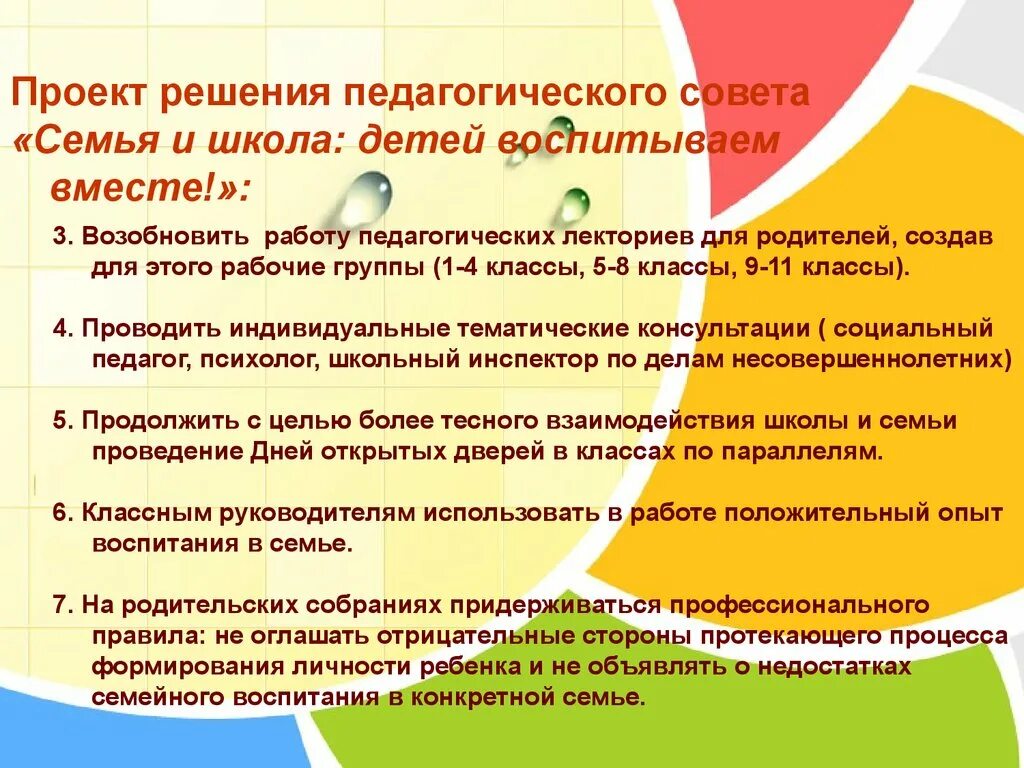 Проект решения педагогического совета «Семья и школа: детей воспитываем вместе!»:

3. Возобновить работу педагогических лекториев для родителей, создав для этого рабочие группы (1-4 классы, 5-8 классы, 9-11 классы).

4. Проводить индивидуальные тематические консультации ( социальный педагог, психолог, школьный инспектор по делам несовершеннолетних)

5. Продолжить с целью более тесного взаимодействия школы и семьи проведение Дней открытых дверей в классах по параллелям.

6. Классным руководителям использовать в работе положительный опыт воспитания в семье.

7. На родительских собраниях придерживаться профессионального правила: не оглашать отрицательные стороны протекающего процесса формирования личности ребенка и не объявлять о недостатках семейного воспитания в конкретной семье.